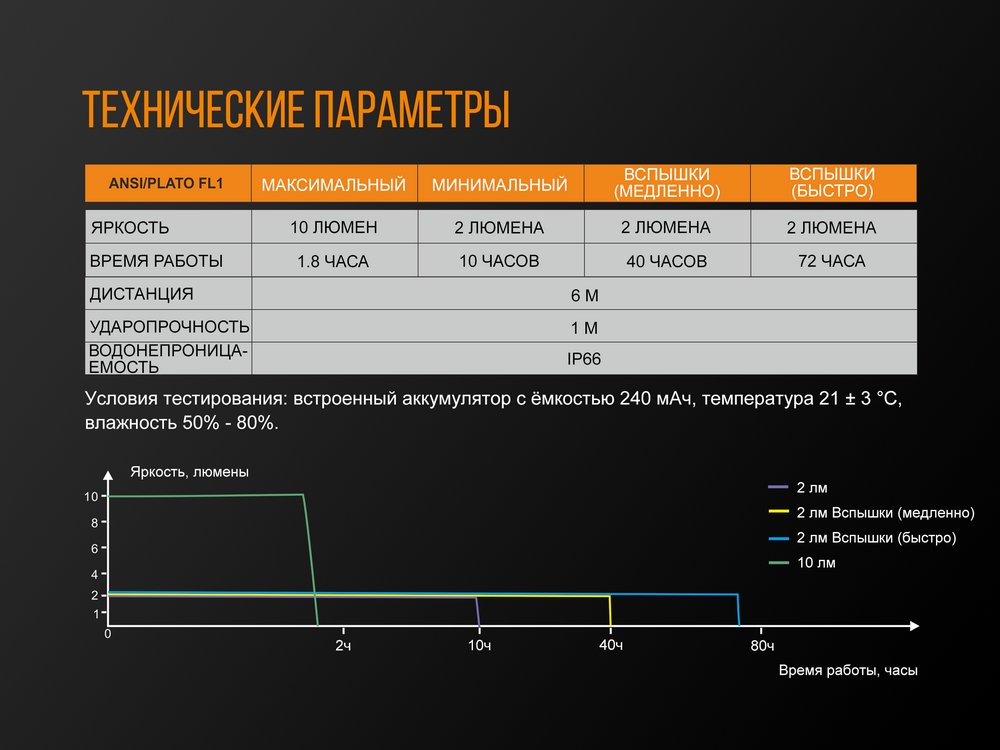 ТЕХНИЧЕСКИЕ ПАРАМЕТРЫ

| ANSI/PLATO FL1 | МАКСИМАЛЬНЫЙ | МИНИМАЛЬНЫЙ | ВСПЫШКИ (МЕДЛЕННО) | ВСПЫШКИ (БЫСТРО) |
|---|---|---|---|---|
| ЯРКОСТЬ | 10 ЛЮМЕН | 2 ЛЮМЕНА | 2 ЛЮМЕНА | 2 ЛЮМЕНА |
| ВРЕМЯ РАБОТЫ | 1.8 ЧАСА | 10 ЧАСОВ | 40 ЧАСОВ | 72 ЧАСА |
| ДИСТАНЦИЯ | 6 М | | | |
| УДАРОПРОЧНОСТЬ | 1 М | | | |
| ВОДОНЕПРОНИЦАЕМОСТЬ | IP66 | | | |

Условия тестирования: встроенный аккумулятор с ёмкостью 240 мАч, температура 21 ± 3 °C, влажность 50% - 80%.

Яркость, люмены
10
8
6
4
2
1
0
2ч
10ч
40ч
80ч
Время работы, часы

2 лм
2 лм Вспышки (медленно)
2 лм Вспышки (быстро)
10 лм